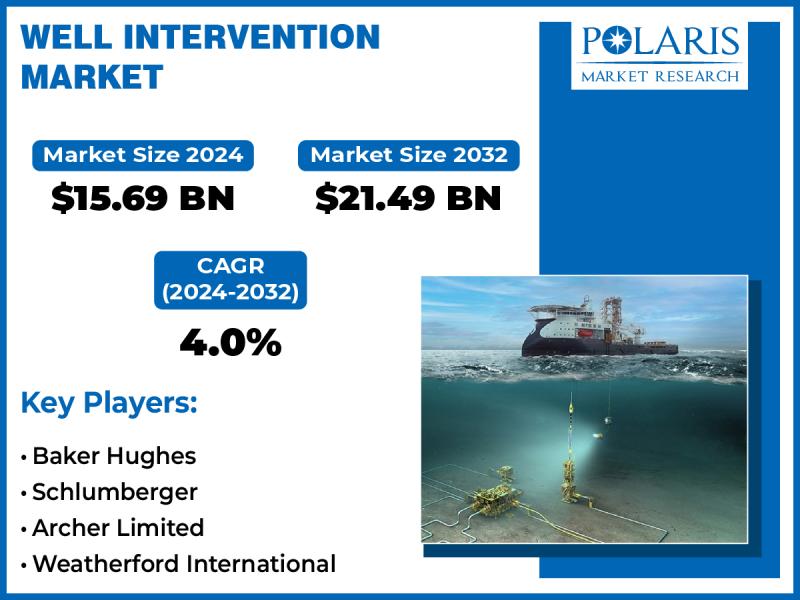 WELL INTERVENTION MARKET

POLARIS
MARKET RESEARCH

Market Size 2024
$15.69 BN

Market Size 2032
$21.49 BN

CAGR (2024-2032)
4.0%

Key Players:

• Baker Hughes
• Schlumberger
• Archer Limited
• Weatherford International